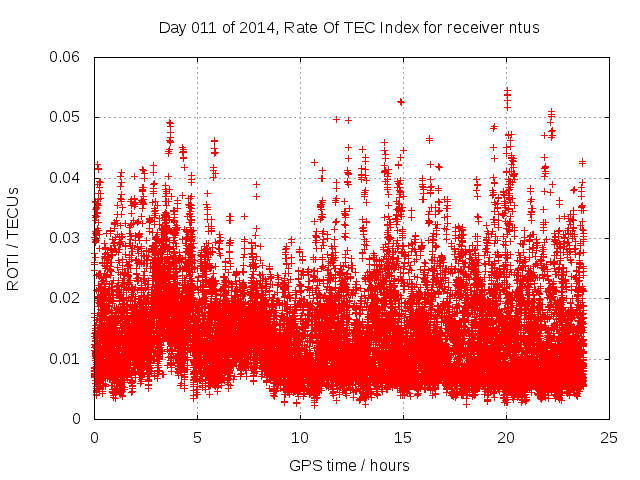 Day 011 of 2014, Rate Of TEC Index for receiver ntus

ROTI / TECUs

0.06
0.05
0.04
0.03
0.02
0.01
0

0
5
10
15
20
25

GPS time / hours